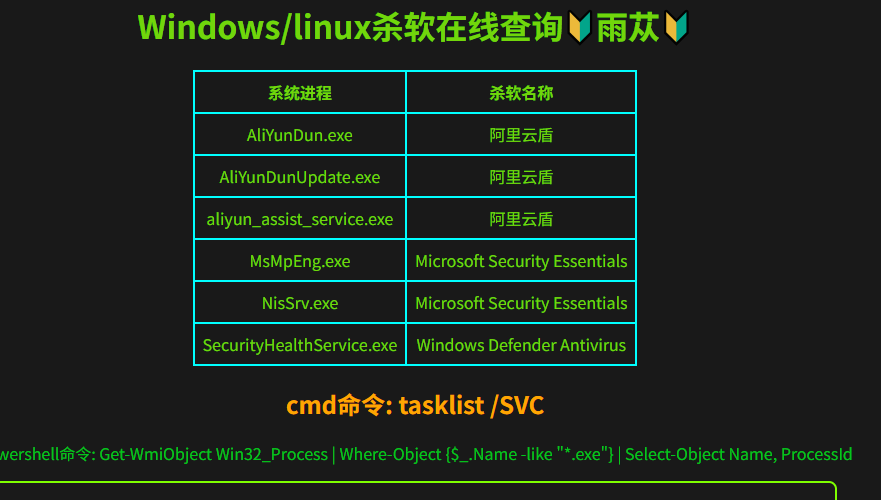 Windows/linux杀软在线查询🔰雨苁🔰

| 系统进程 | 杀软名称 |
|---|---|
| AliYunDun.exe | 阿里云盾 |
| AliYunDunUpdate.exe | 阿里云盾 |
| aliyun_assist_service.exe | 阿里云盾 |
| MsMpEng.exe | Microsoft Security Essentials |
| NisSrv.exe | Microsoft Security Essentials |
| SecurityHealthService.exe | Windows Defender Antivirus |

cmd命令: tasklist /SVC

wershell命令: Get-WmiObject Win32_Process | Where-Object {$_.Name -like "*.exe"} | Select-Object Name, ProcessId